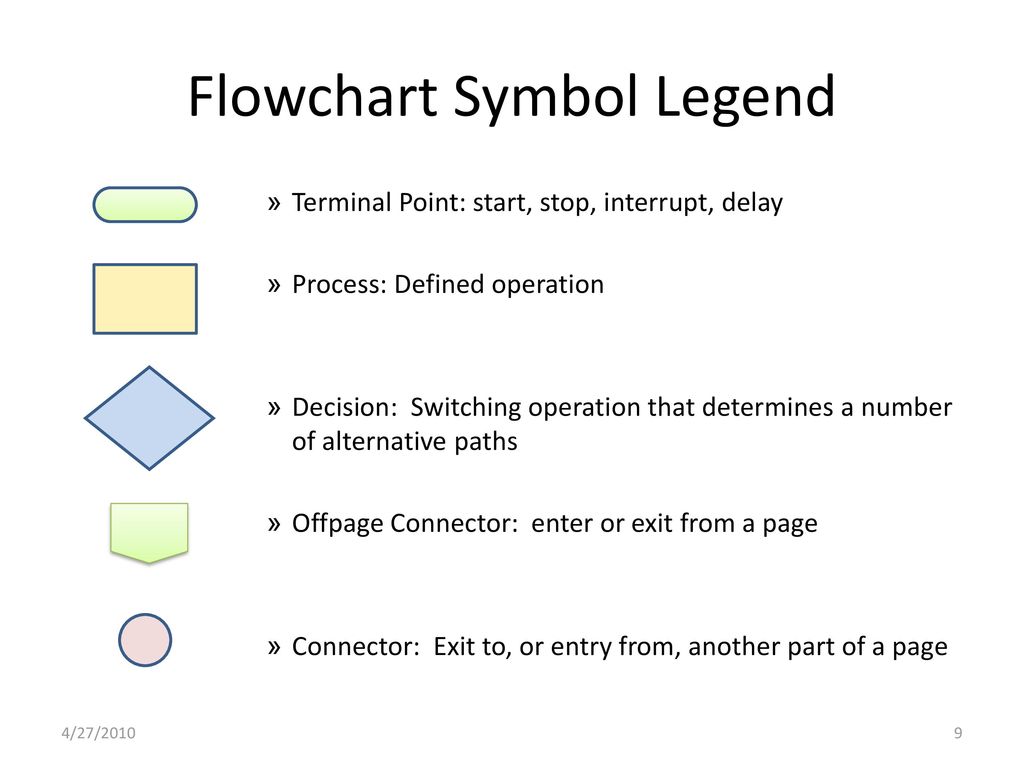 Flowchart Symbol Legend

» Terminal Point: start, stop, interrupt, delay

» Process: Defined operation

» Decision: Switching operation that determines a number of alternative paths

» Offpage Connector: enter or exit from a page

» Connector: Exit to, or entry from, another part of a page

4/27/2010

9